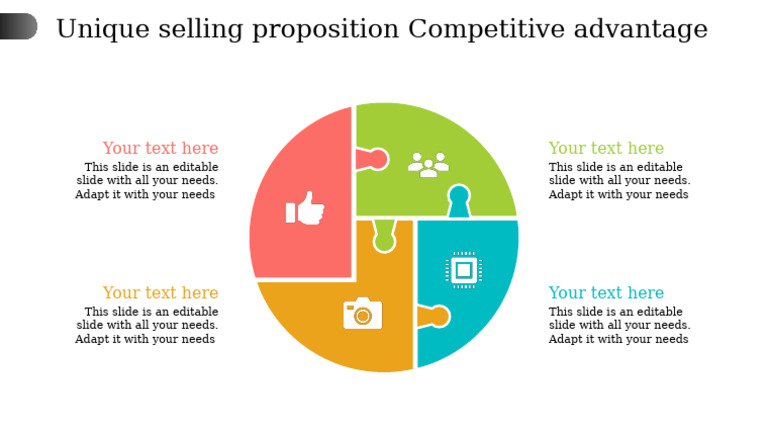 Unique selling proposition Competitive advantage

Your text here
This slide is an editable slide with all your needs. Adapt it with your needs

Your text here
This slide is an editable slide with all your needs. Adapt it with your needs

Your text here
This slide is an editable slide with all your needs. Adapt it with your needs

Your text here
This slide is an editable slide with all your needs. Adapt it with your needs